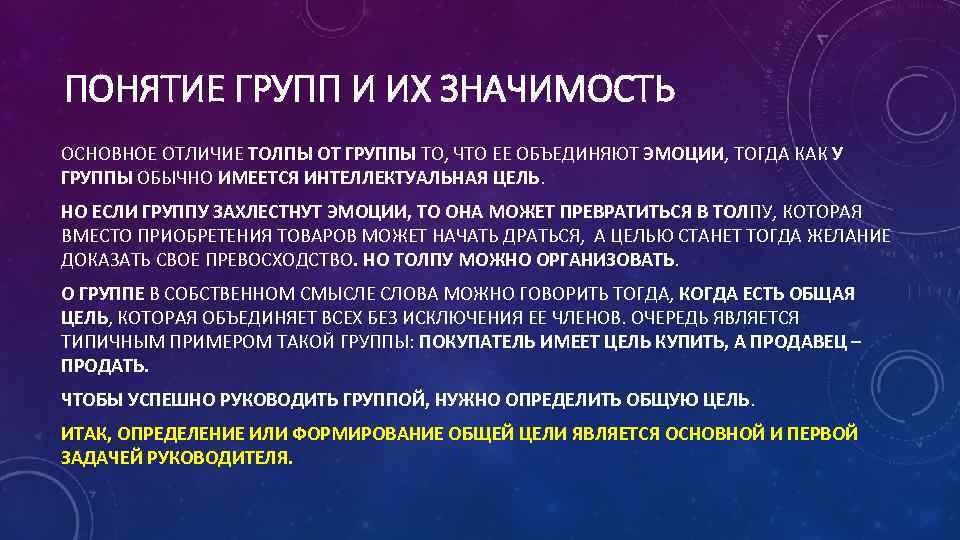 ПОНЯТИЕ ГРУПП И ИХ ЗНАЧИМОСТЬ

ОСНОВНОЕ ОТЛИЧИЕ ТОЛПЫ ОТ ГРУППЫ ТО, ЧТО ЕЕ ОБЪЕДИНЯЮТ ЭМОЦИИ, ТОГДА КАК У ГРУППЫ ОБЫЧНО ИМЕЕТСЯ ИНТЕЛЛЕКТУАЛЬНАЯ ЦЕЛЬ.

НО ЕСЛИ ГРУППУ ЗАХЛЕСТНУТ ЭМОЦИИ, ТО ОНА МОЖЕТ ПРЕВРАТИТЬСЯ В ТОЛПУ, КОТОРАЯ ВМЕСТО ПРИОБРЕТЕНИЯ ТОВАРОВ МОЖЕТ НАЧАТЬ ДРАТЬСЯ, А ЦЕЛЬЮ СТАНЕТ ТОГДА ЖЕЛАНИЕ ДОКАЗАТЬ СВОЕ ПРЕВОСХОДСТВО. НО ТОЛПУ МОЖНО ОРГАНИЗОВАТЬ.

О ГРУППЕ В СОБСТВЕННОМ СМЫСЛЕ СЛОВА МОЖНО ГОВОРИТЬ ТОГДА, КОГДА ЕСТЬ ОБЩАЯ ЦЕЛЬ, КОТОРАЯ ОБЪЕДИНЯЕТ ВСЕХ БЕЗ ИСКЛЮЧЕНИЯ ЕЕ ЧЛЕНОВ. ОЧЕРЕДЬ ЯВЛЯЕТСЯ ТИПИЧНЫМ ПРИМЕРОМ ТАКОЙ ГРУППЫ: ПОКУПАТЕЛЬ ИМЕЕТ ЦЕЛЬ КУПИТЬ, А ПРОДАВЕЦ – ПРОДАТЬ.

ЧТОБЫ УСПЕШНО РУКОВОДИТЬ ГРУППОЙ, НУЖНО ОПРЕДЕЛИТЬ ОБЩУЮ ЦЕЛЬ.

ИТАК, ОПРЕДЕЛЕНИЕ ИЛИ ФОРМИРОВАНИЕ ОБЩЕЙ ЦЕЛИ ЯВЛЯЕТСЯ ОСНОВНОЙ И ПЕРВОЙ ЗАДАЧЕЙ РУКОВОДИТЕЛЯ.